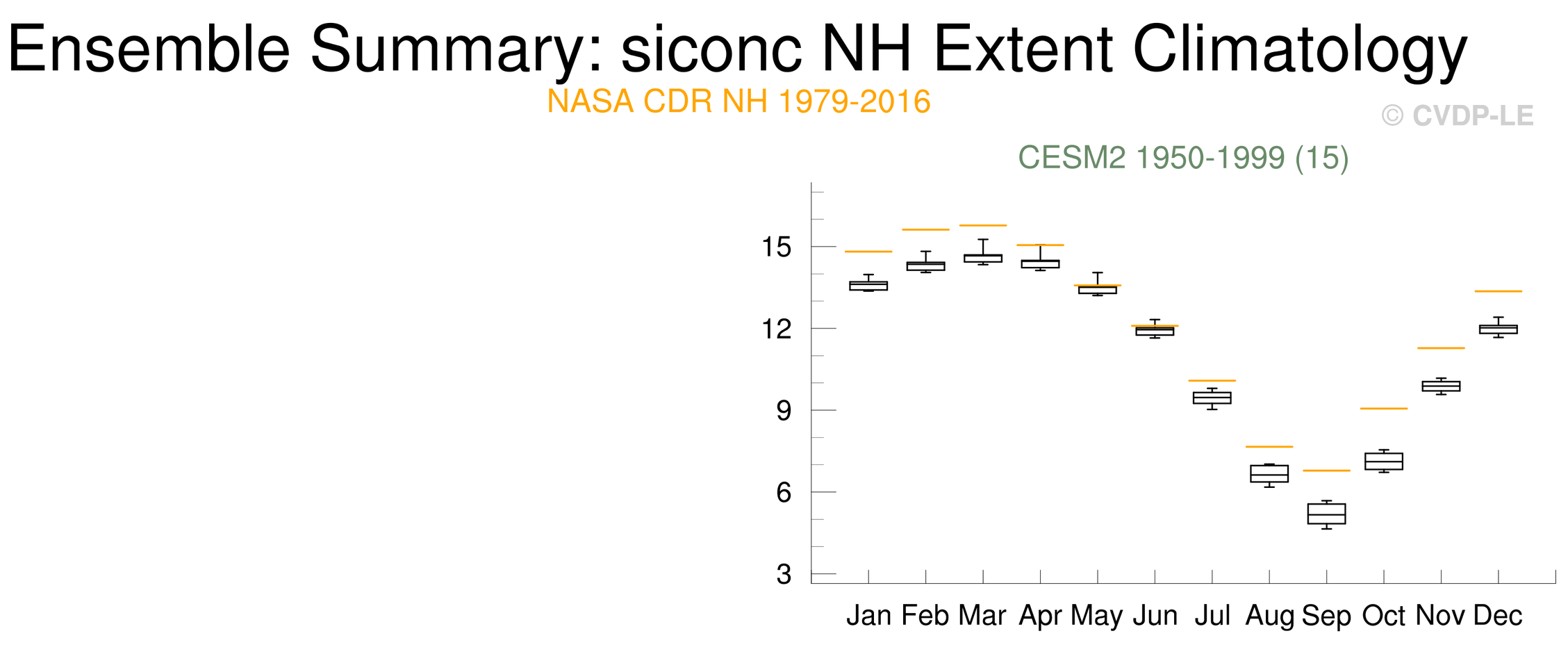 Ensemble Summary: siconc NH Extent Climatology

NASA CDR NH 1979-2016

© CVDP-LE

CESM2 1950-1999 (15)

15
12
9
6
3

Jan Feb Mar Apr May Jun Jul Aug Sep Oct Nov Dec